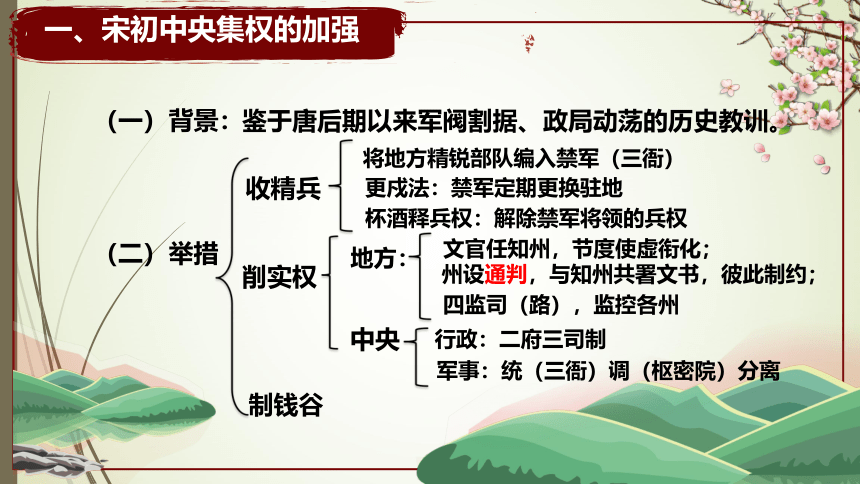 一、宋初中央集权的加强

（一）背景：鉴于唐后期以来军阀割据、政局动荡的历史教训。

（二）举措

收精兵

将地方精锐部队编入禁军（三衙）

更戍法：禁军定期更换驻地

杯酒释兵权：解除禁军将领的兵权

削实权

地方：

文官任知州，节度使虚衔化；

州设通判，与知州共署文书，彼此制约；

四监司（路），监控各州

中央

行政：二府三司制

军事：统（三衙）调（枢密院）分离

制钱谷